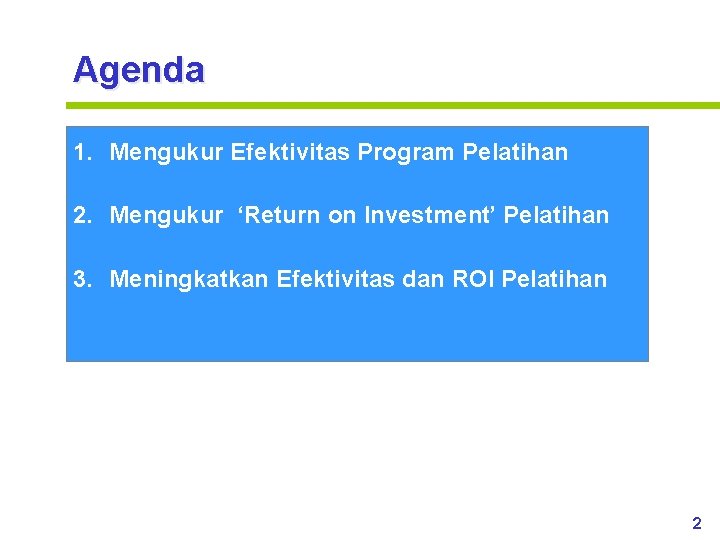 Agenda

1. Mengukur Efektivitas Program Pelatihan

2. Mengukur ‘Return on Investment’ Pelatihan

3. Meningkatkan Efektivitas dan ROI Pelatihan

2